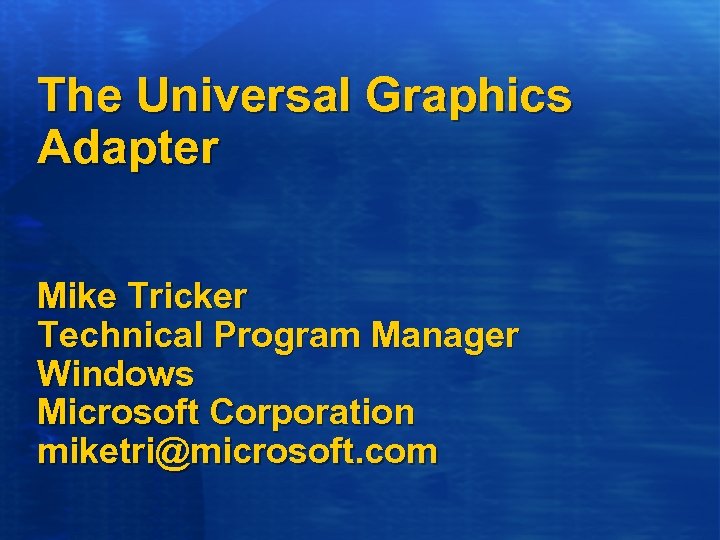 The Universal Graphics Adapter

Mike Tricker
Technical Program Manager
Windows
Microsoft Corporation
miketri@microsoft.com